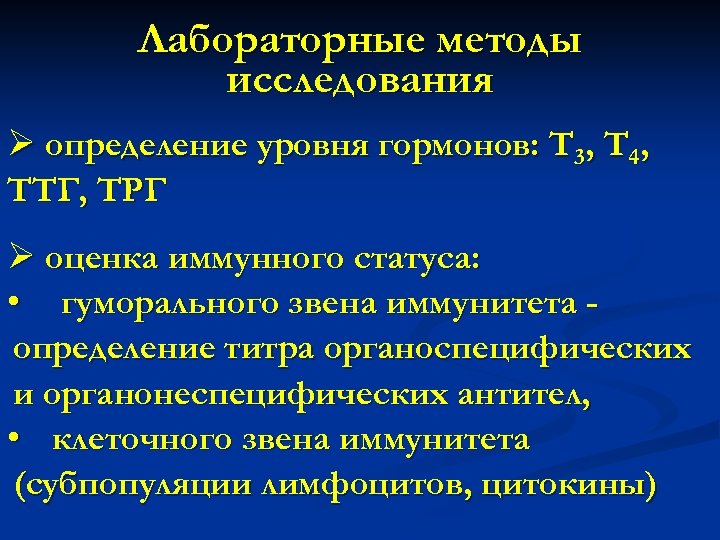 Лабораторные методы исследования

➢ определение уровня гормонов: $Т_3$, $Т_4$, ТТГ, ТРГ

➢ оценка иммунного статуса:
• гуморального звена иммунитета - определение титра органоспецифических и органонеспецифических антител,
• клеточного звена иммунитета (субпопуляции лимфоцитов, цитокины)